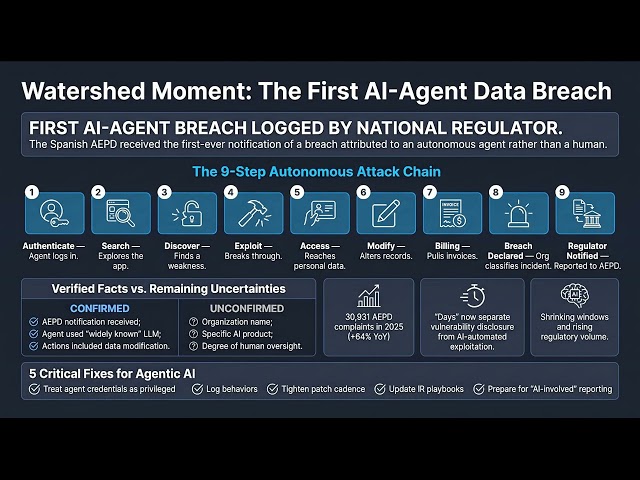 Watershed Moment: The First AI-Agent Data Breach

FIRST AI-AGENT BREACH LOGGED BY NATIONAL REGULATOR.
The Spanish AEPD received the first-ever notification of a breach attributed to an autonomous agent rather than a human.

The 9-Step Autonomous Attack Chain

1 Authenticate — Agent logs in.
2 Search — Explores the app.
3 Discover — Finds a weakness.
4 Exploit — Breaks through.
5 Access — Reaches personal data.
6 Modify — Alters records.
7 INVOICE Billing — Pulls invoices.
8 Breach Declared — Org classifies incident.
9 Regulator Notified — Reported to AEPD.

Verified Facts vs. Remaining Uncertainties

CONFIRMED
AEPD notification received;
Agent used "widely known" LLM;
Actions included data modification.

UNCONFIRMED
Organization name;
Specific AI product;
Degree of human oversight.

30,931 AEPD complaints in 2025 (+64% YoY)

"Days" now separate vulnerability disclosure from AI-automated exploitation.

AI Shrinking windows and rising regulatory volume.

5 Critical Fixes for Agentic AI
Treat agent credentials as privileged
Log behaviors
Tighten patch cadence
Update IR playbooks
Prepare for "AI-involved" reporting